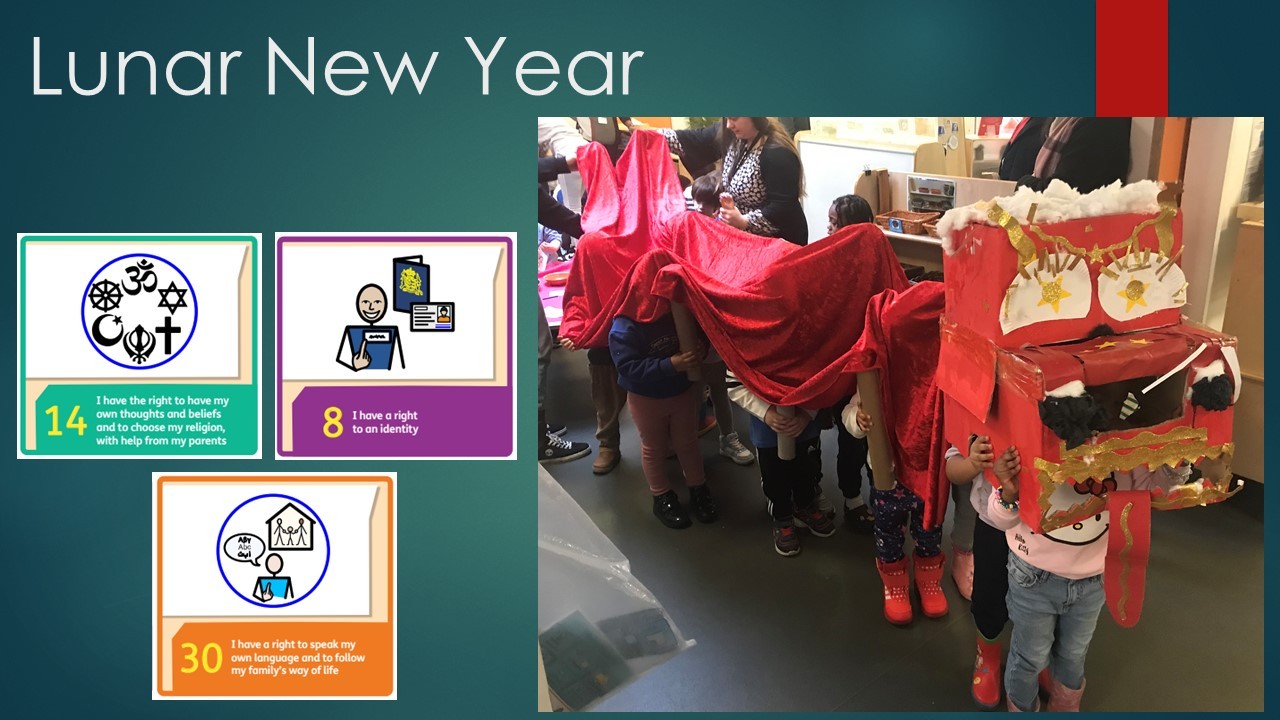 Lunar New Year

14 I have the right to have my own thoughts and beliefs and to choose my religion, with help from my parents

8 I have a right to an identity

30 I have a right to speak my own language and to follow my family's way of life